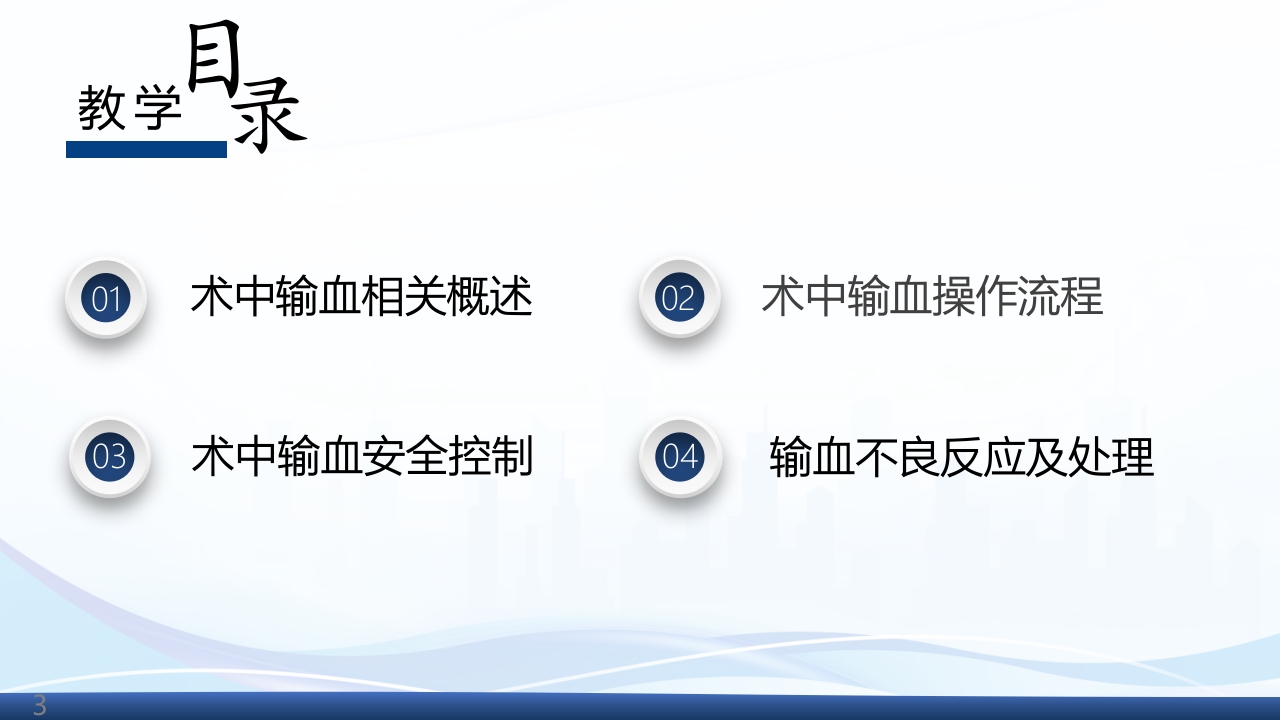 教学目录

01 术中输血相关概述

02 术中输血操作流程

03 术中输血安全控制

04 输血不良反应及处理

3